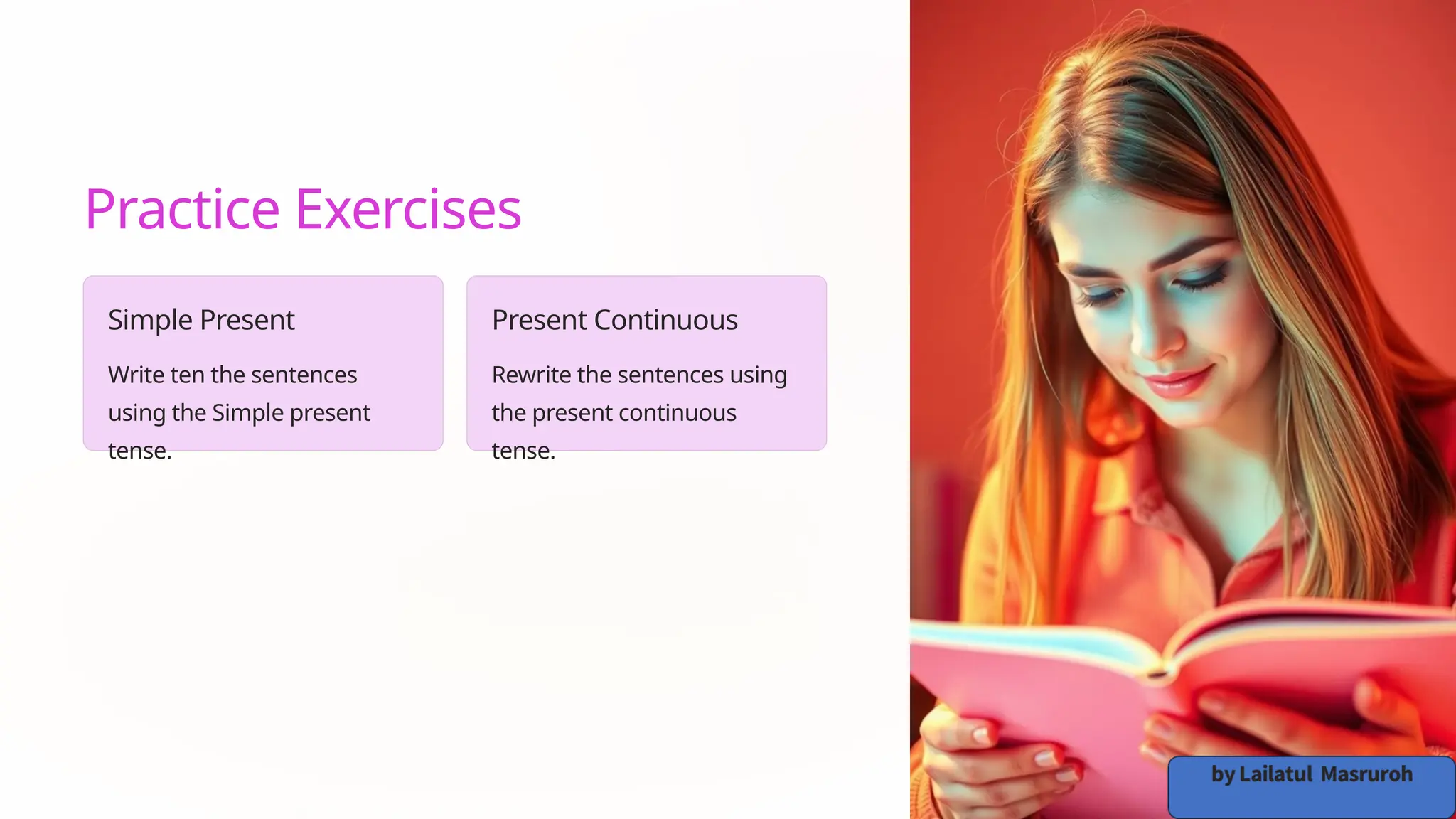 Practice Exercises

Simple Present

Write ten the sentences using the Simple present tense.

Present Continuous

Rewrite the sentences using the present continuous tense.

by Lailatul Masruroh